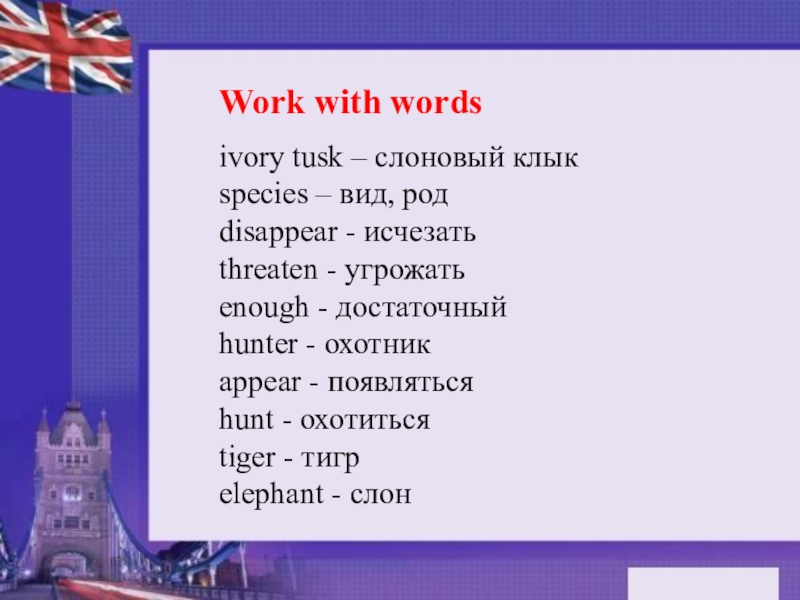 Work with words

ivory tusk – слоновый клык
species – вид, род
disappear - исчезать
threaten - угрожать
enough - достаточный
hunter - охотник
appear - появляться
hunt - охотиться
tiger - тигр
elephant - слон